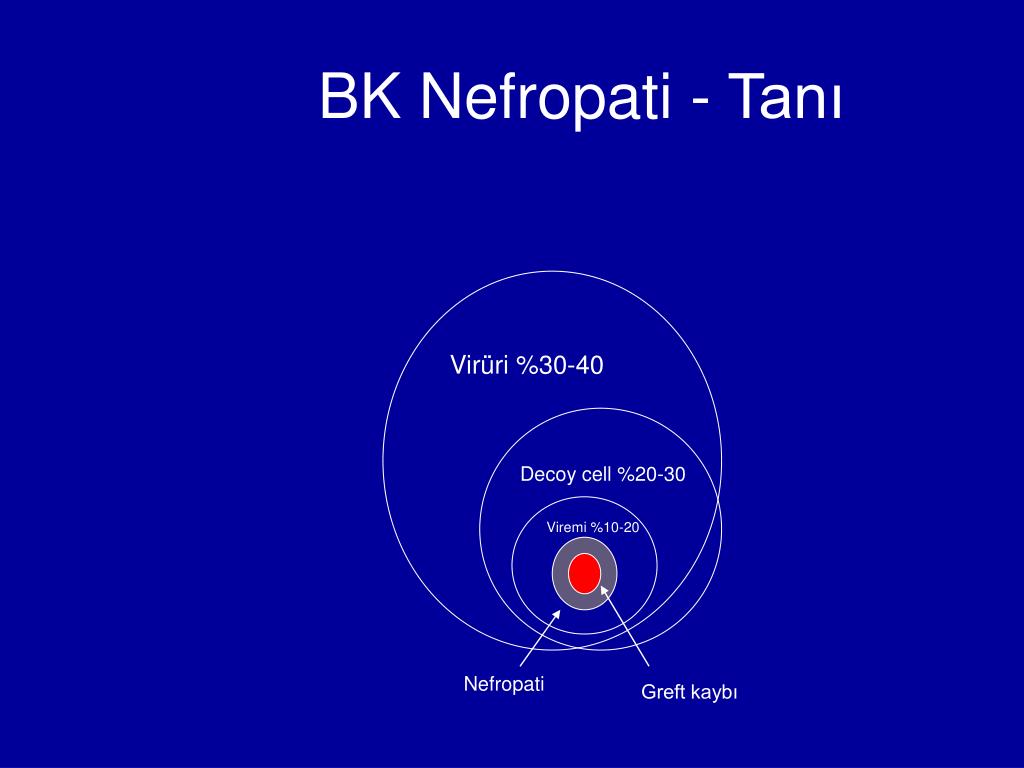 BK Nefropati - Tanı

Virüri %30-40

Decoy cell %20-30

Viremi %10-20

Nefropati

Greft kaybı